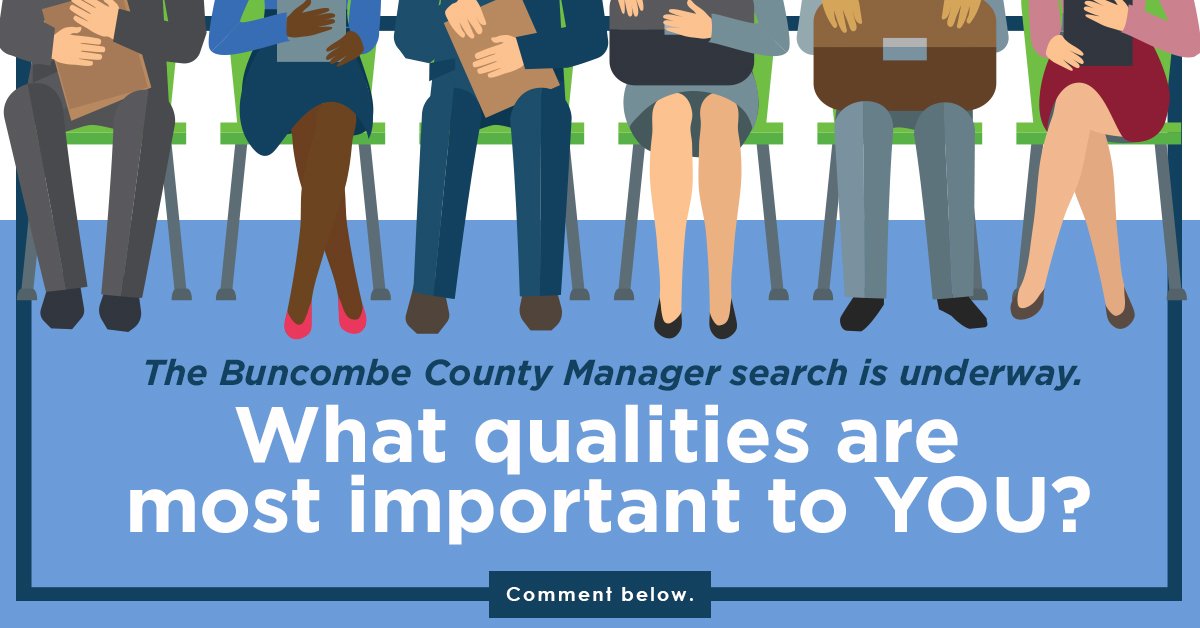 The Buncombe County Manager search is underway.

What qualities are most important to YOU?

Comment below.